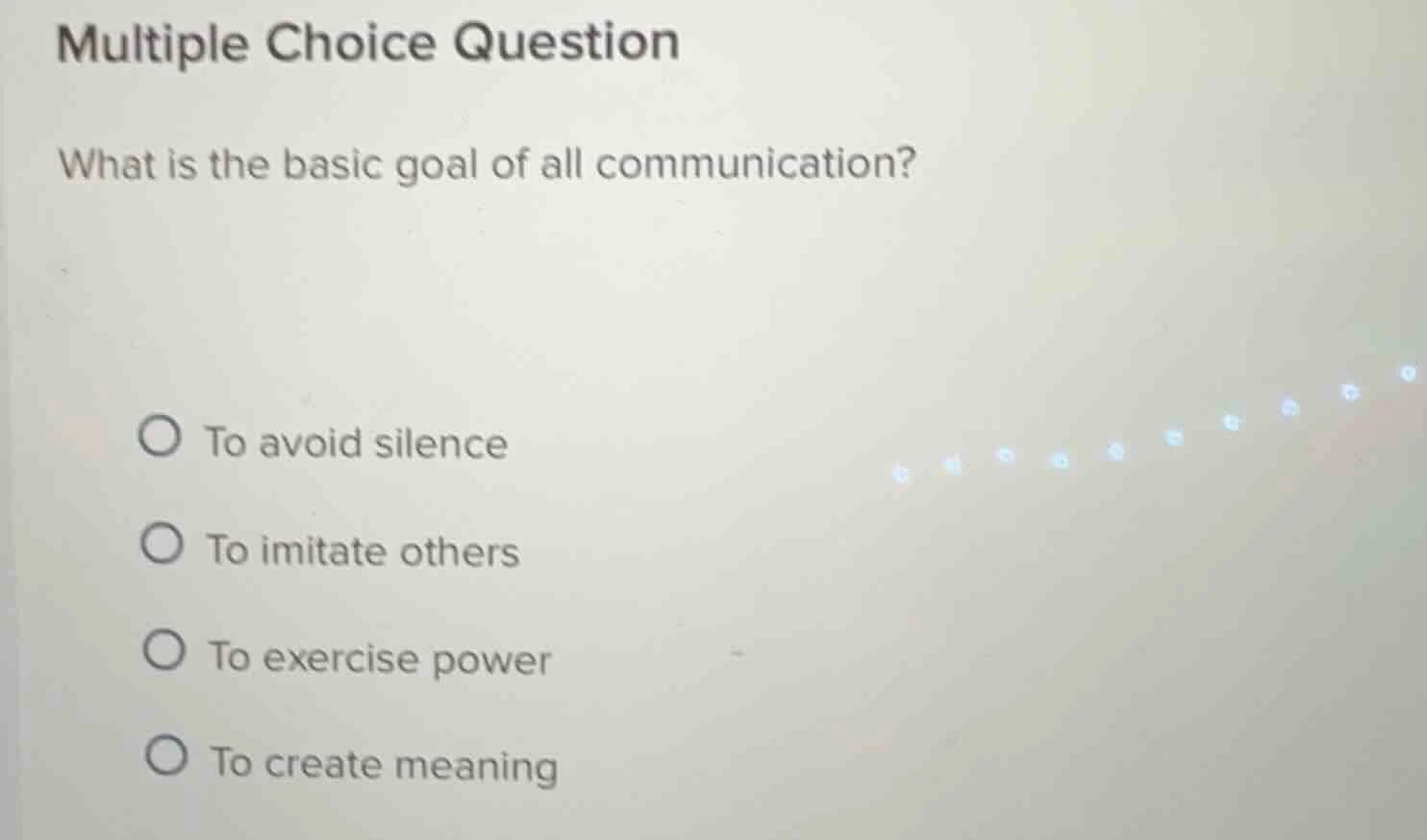 Multiple Choice Question

What is the basic goal of all communication?

To avoid silence

To imitate others

To exercise power

To create meaning